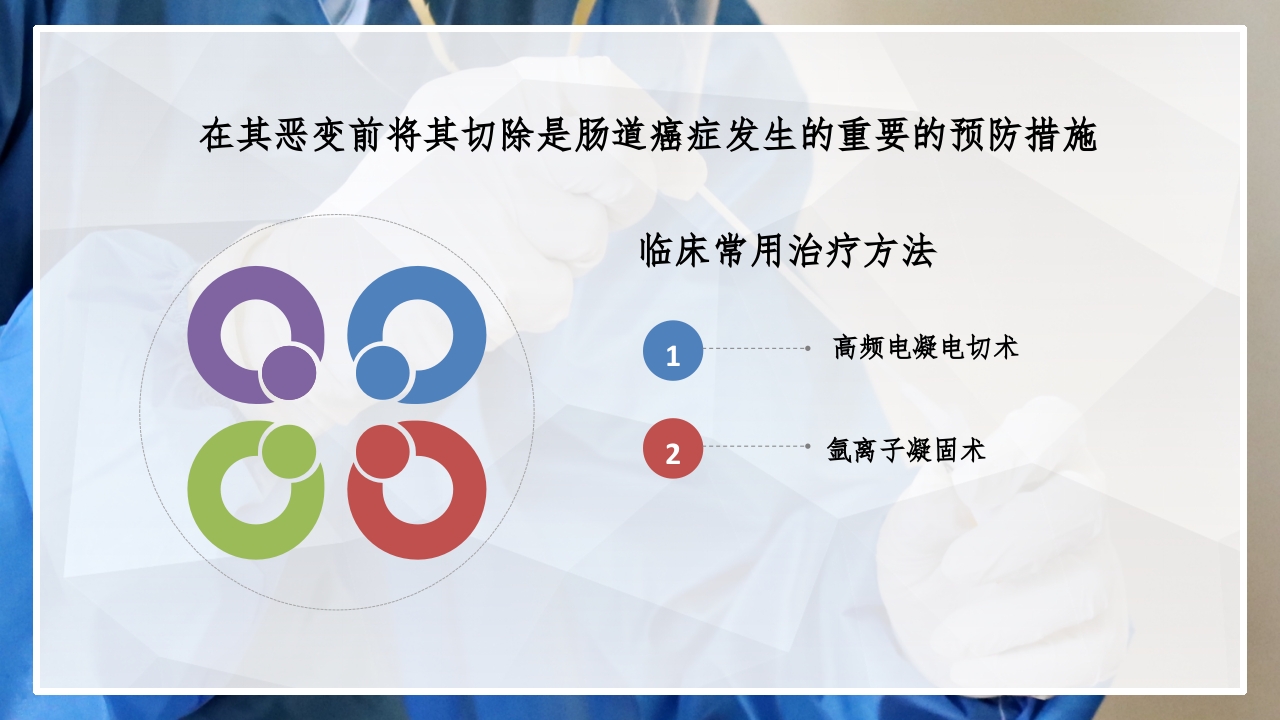 在其恶变前将其切除是肠道癌症发生的重要的预防措施

临床常用治疗方法

1

高频电凝电切术

2

氩离子凝固术